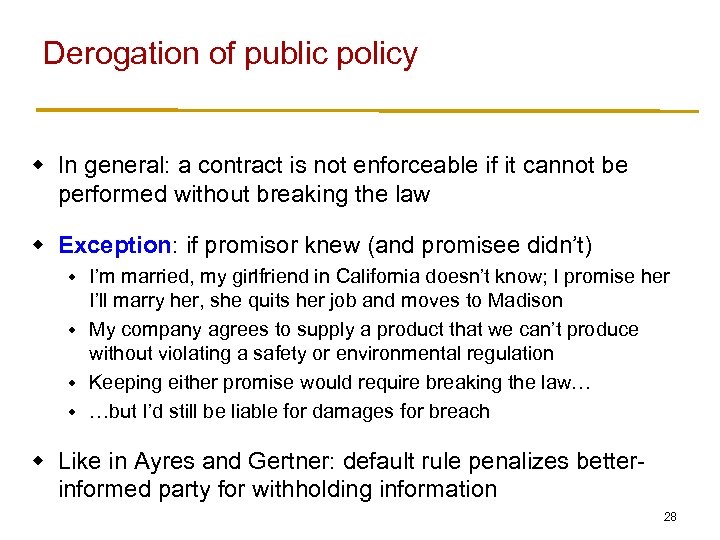 Derogation of public policy

- In general: a contract is not enforceable if it cannot be performed without breaking the law

- Exception: if promisor knew (and promisee didn't)
  - I'm married, my girlfriend in California doesn't know; I promise her I'll marry her, she quits her job and moves to Madison
  - My company agrees to supply a product that we can't produce without violating a safety or environmental regulation
  - Keeping either promise would require breaking the law…
  - …but I'd still be liable for damages for breach

- Like in Ayres and Gertner: default rule penalizes better-informed party for withholding information

28